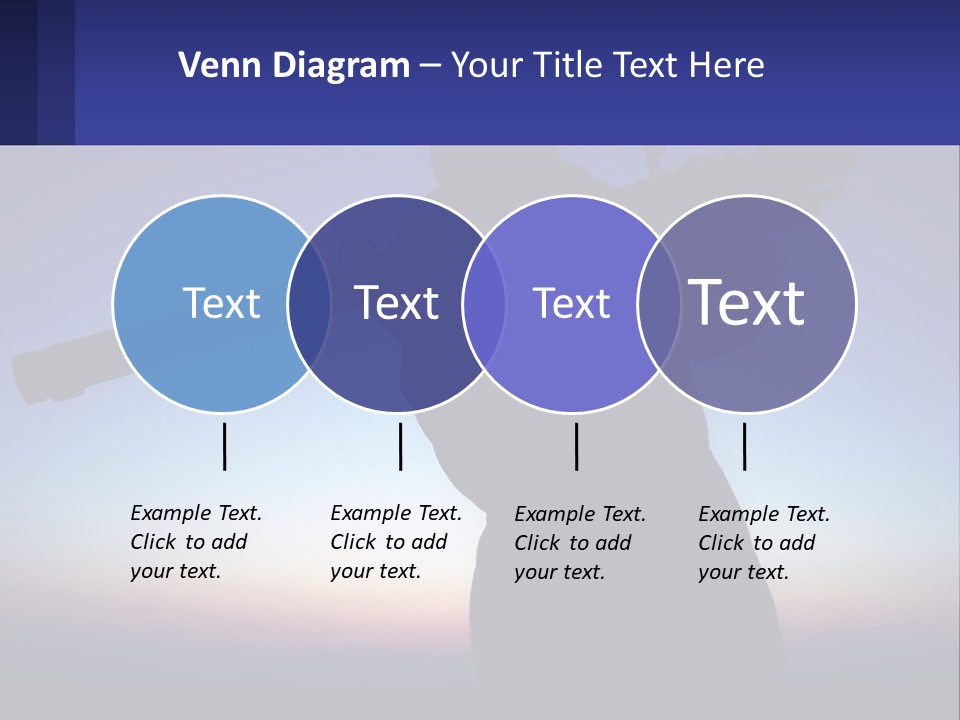 Venn Diagram – Your Title Text Here

Text

Text

Text

Text

Example Text. Click to add your text.

Example Text. Click to add your text.

Example Text. Click to add your text.

Example Text. Click to add your text.